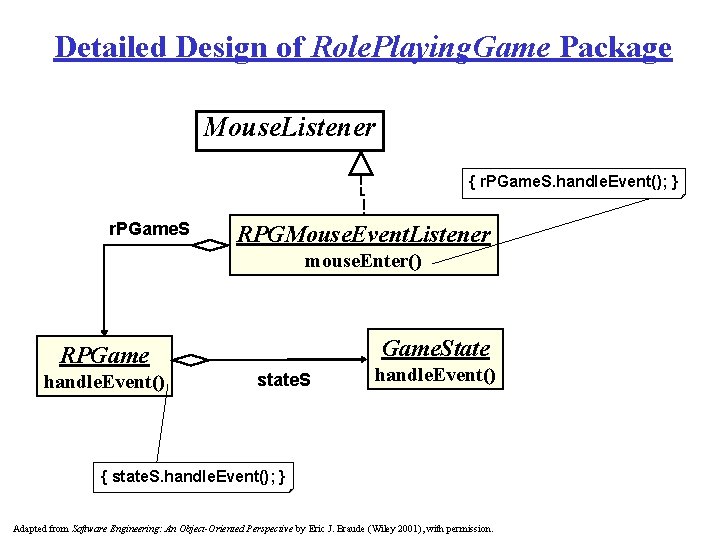 Detailed Design of RolePlayingGame Package

MouseListener

{ rPGameS.handleEvent(); }

rPGameS

RPGMouseEventListener
mouseEnter()

RPGame
handleEvent()

stateS

GameState
handleEvent()

{ stateS.handleEvent(); }

Adapted from Software Engineering: An Object-Oriented Perspective by Eric J. Braude (Wiley 2001), with permission.